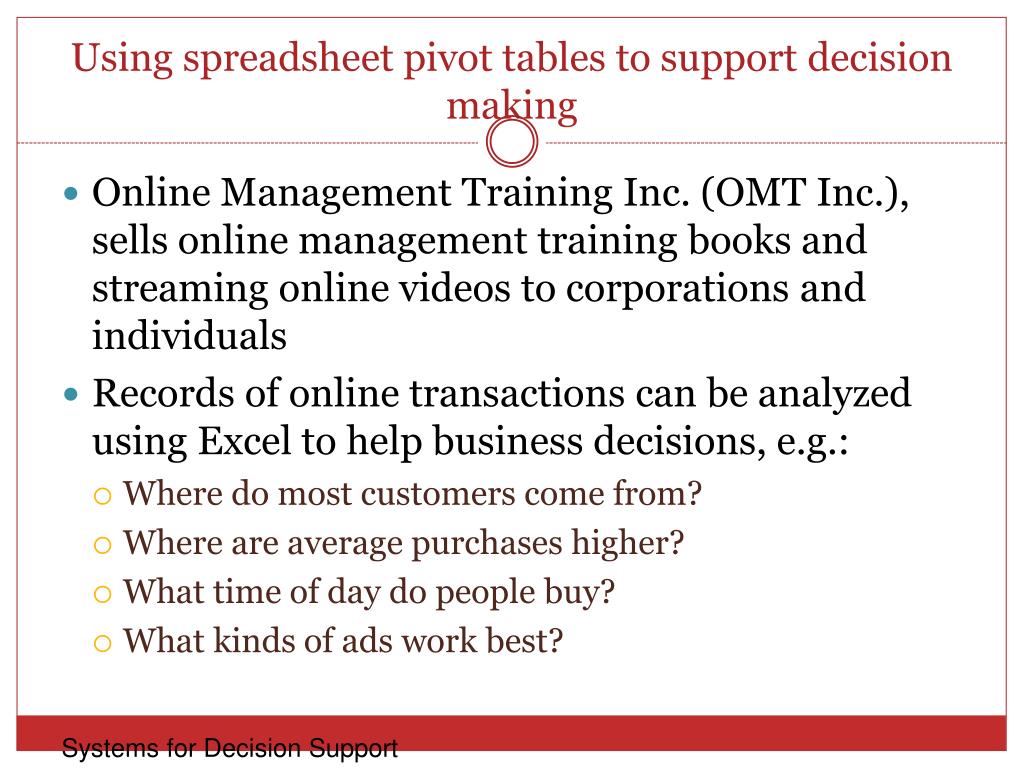 Using spreadsheet pivot tables to support decision making

- Online Management Training Inc. (OMT Inc.), sells online management training books and streaming online videos to corporations and individuals
- Records of online transactions can be analyzed using Excel to help business decisions, e.g.:
  - Where do most customers come from?
  - Where are average purchases higher?
  - What time of day do people buy?
  - What kinds of ads work best?

Systems for Decision Support